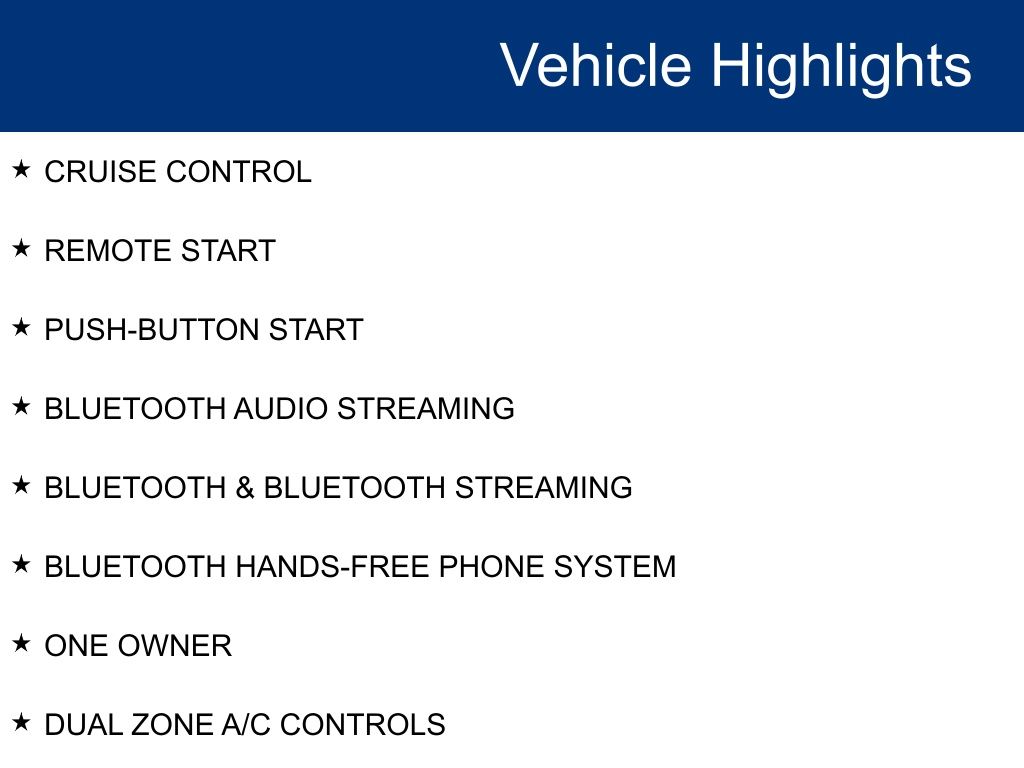 Vehicle Highlights

★ CRUISE CONTROL

★ REMOTE START

★ PUSH-BUTTON START

★ BLUETOOTH AUDIO STREAMING

★ BLUETOOTH & BLUETOOTH STREAMING

★ BLUETOOTH HANDS-FREE PHONE SYSTEM

★ ONE OWNER

★ DUAL ZONE A/C CONTROLS